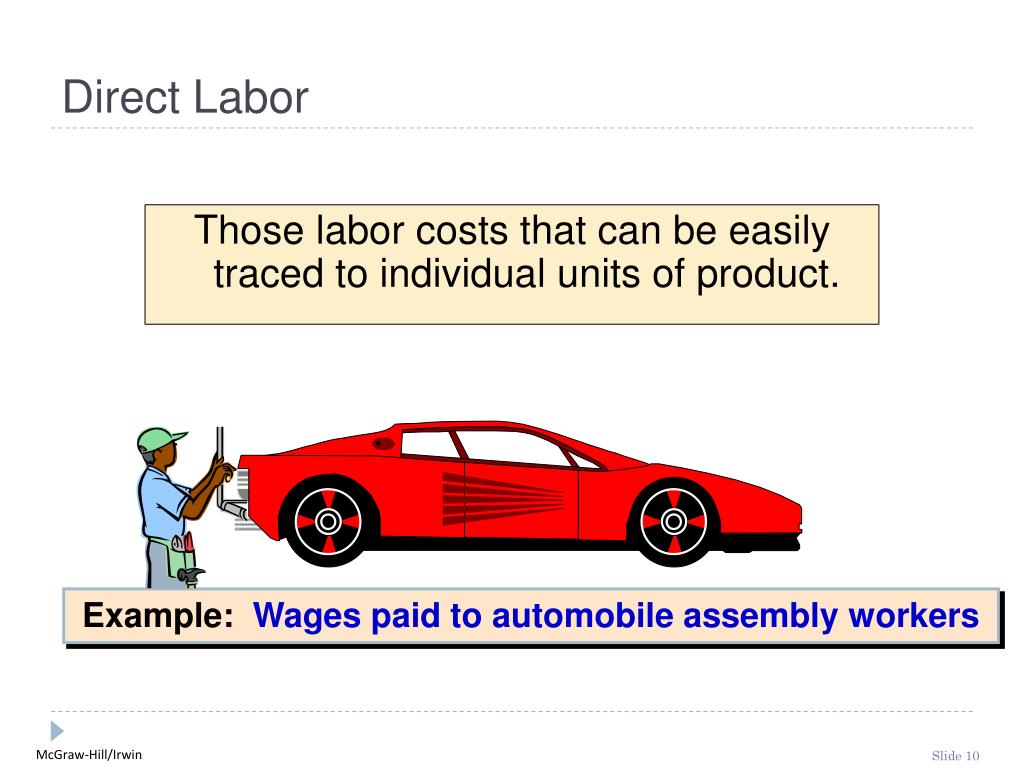 Direct Labor

Those labor costs that can be easily traced to individual units of product.

Example: Wages paid to automobile assembly workers

McGraw-Hill/Irwin

Slide 10